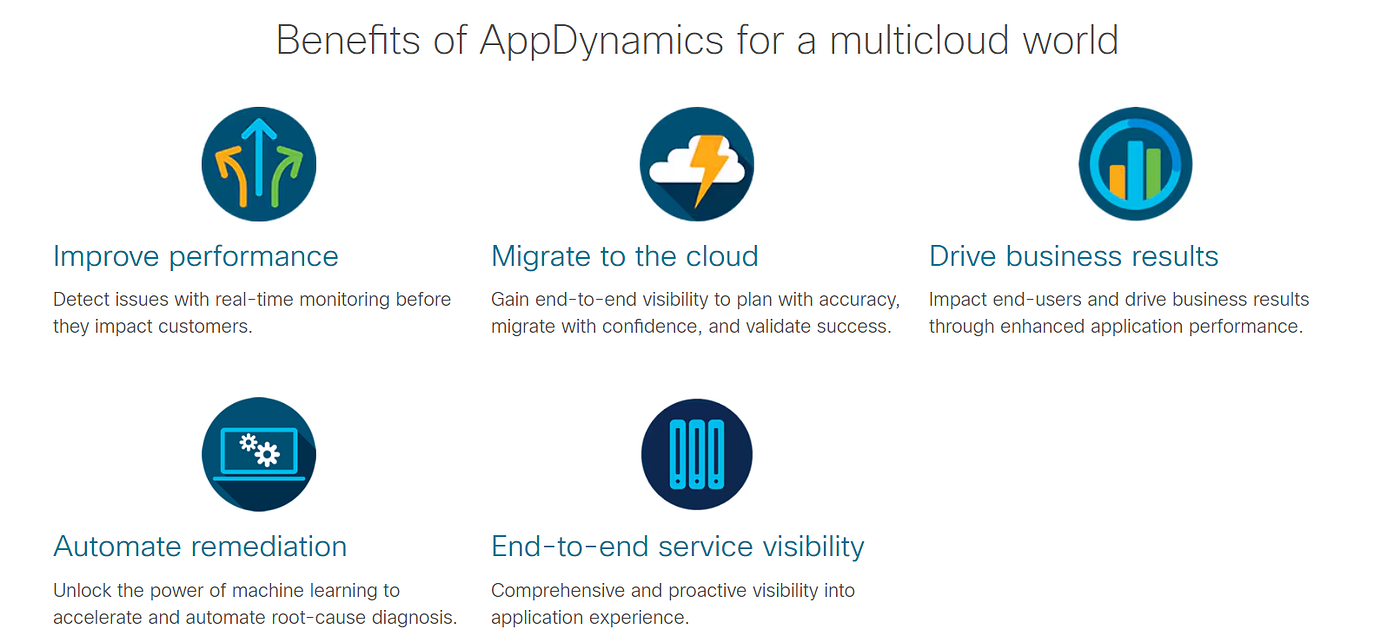 Benefits of AppDynamics for a multicloud world

Improve performance

Detect issues with real-time monitoring before they impact customers.

Migrate to the cloud

Gain end-to-end visibility to plan with accuracy, migrate with confidence, and validate success.

Drive business results

Impact end-users and drive business results through enhanced application performance.

Automate remediation

Unlock the power of machine learning to accelerate and automate root-cause diagnosis.

End-to-end service visibility

Comprehensive and proactive visibility into application experience.